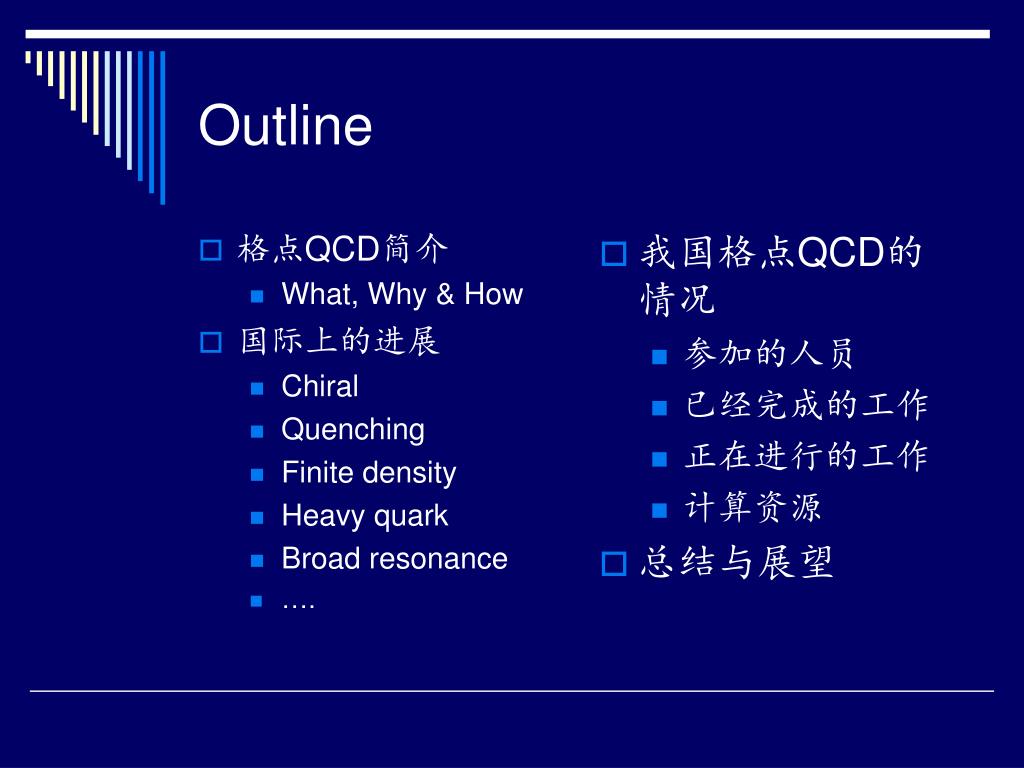 Outline

格点QCD简介
What, Why & How
国际上的进展
Chiral
Quenching
Finite density
Heavy quark
Broad resonance
….

我国格点QCD的情况
参加的人员
已经完成的工作
正在进行的工作
计算资源
总结与展望